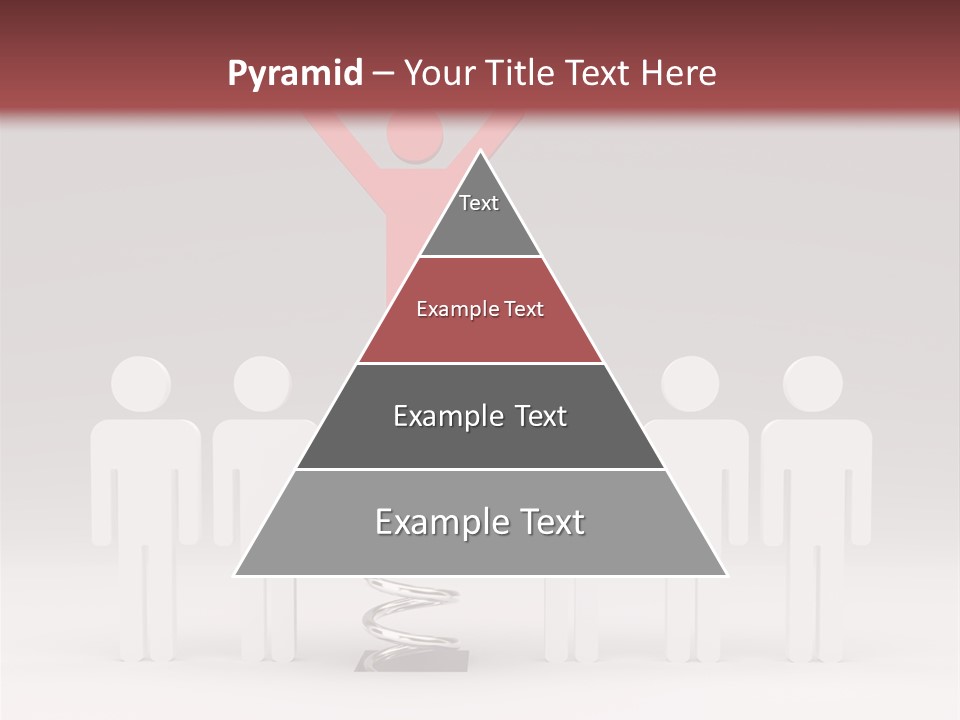 Pyramid – Your Title Text Here

Text

Example Text

Example Text

Example Text